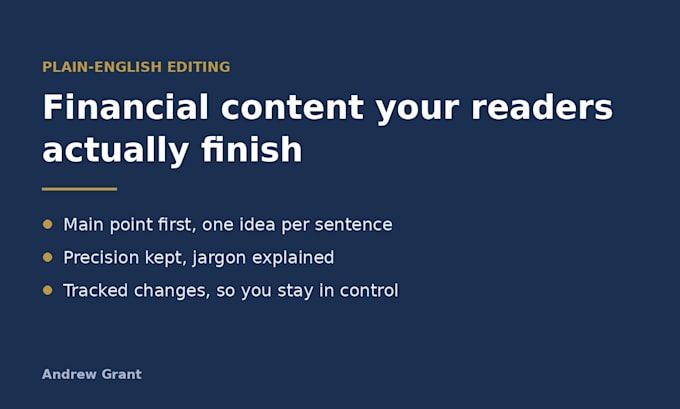 PLAIN-ENGLISH EDITING

Financial content your readers actually finish

• Main point first, one idea per sentence
• Precision kept, jargon explained
• Tracked changes, so you stay in control

Andrew Grant